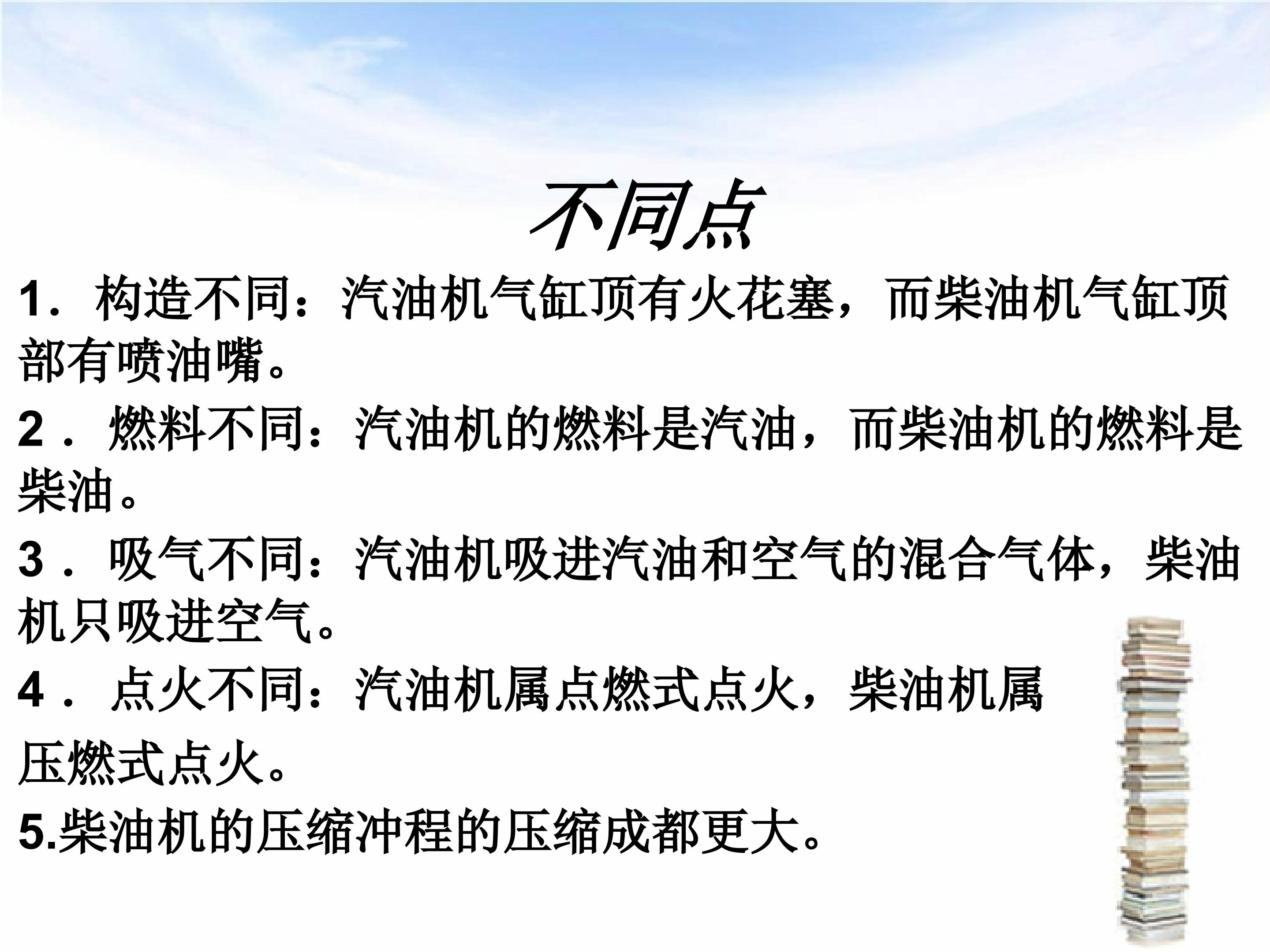 不同点

1．构造不同：汽油机气缸顶有火花塞，而柴油机气缸顶部有喷油嘴。

2．燃料不同：汽油机的燃料是汽油，而柴油机的燃料是柴油。

3．吸气不同：汽油机吸进汽油和空气的混合气体，柴油机只吸进空气。

4．点火不同：汽油机属点燃式点火，柴油机属压燃式点火。

5.柴油机的压缩冲程的压缩成都更大。